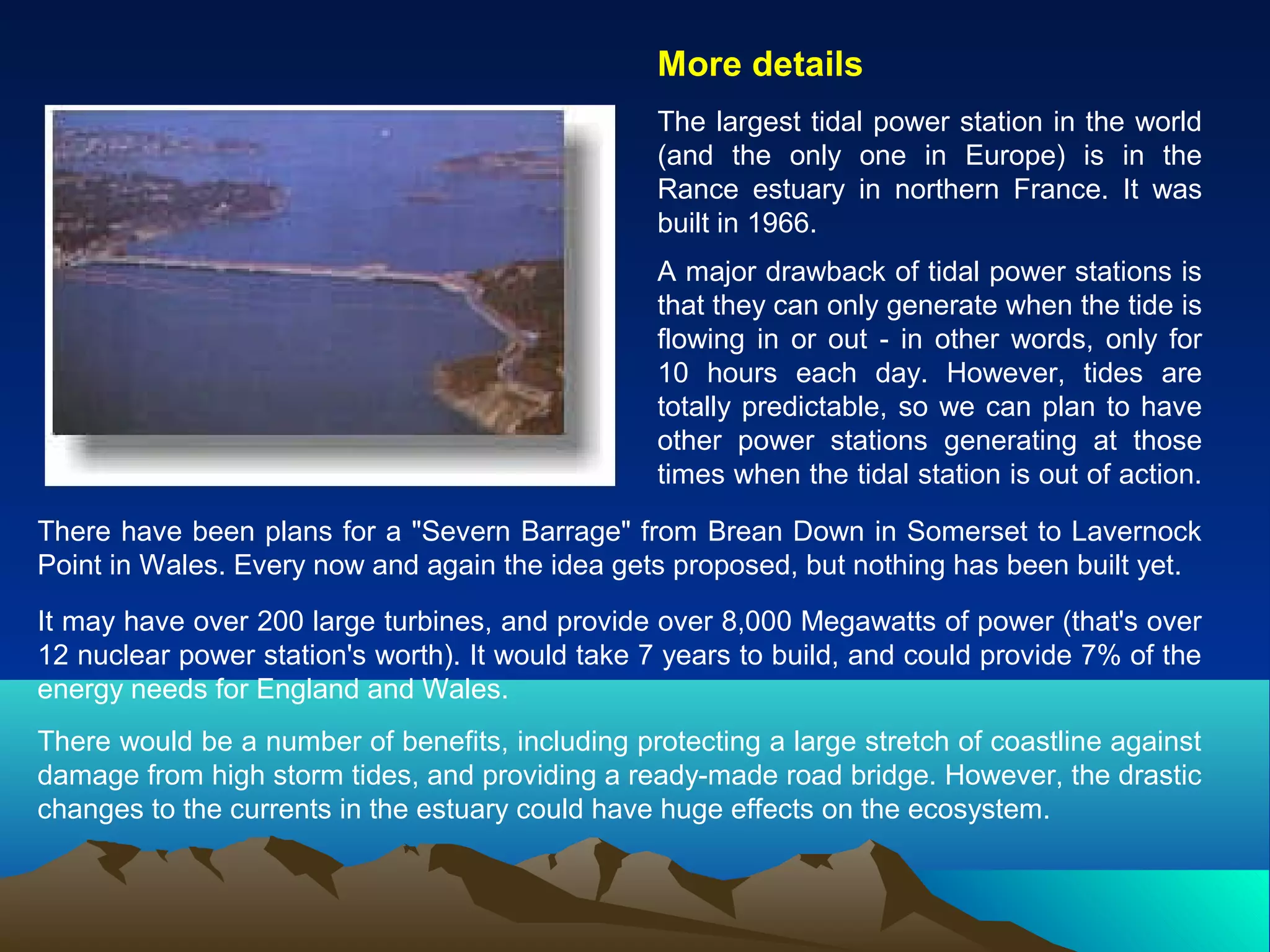 More details

The largest tidal power station in the world (and the only one in Europe) is in the Rance estuary in northern France. It was built in 1966.

A major drawback of tidal power stations is that they can only generate when the tide is flowing in or out - in other words, only for 10 hours each day. However, tides are totally predictable, so we can plan to have other power stations generating at those times when the tidal station is out of action.

There have been plans for a "Severn Barrage" from Brean Down in Somerset to Lavernock Point in Wales. Every now and again the idea gets proposed, but nothing has been built yet.

It may have over 200 large turbines, and provide over 8,000 Megawatts of power (that's over 12 nuclear power station's worth). It would take 7 years to build, and could provide 7% of the energy needs for England and Wales.

There would be a number of benefits, including protecting a large stretch of coastline against damage from high storm tides, and providing a ready-made road bridge. However, the drastic changes to the currents in the estuary could have huge effects on the ecosystem.